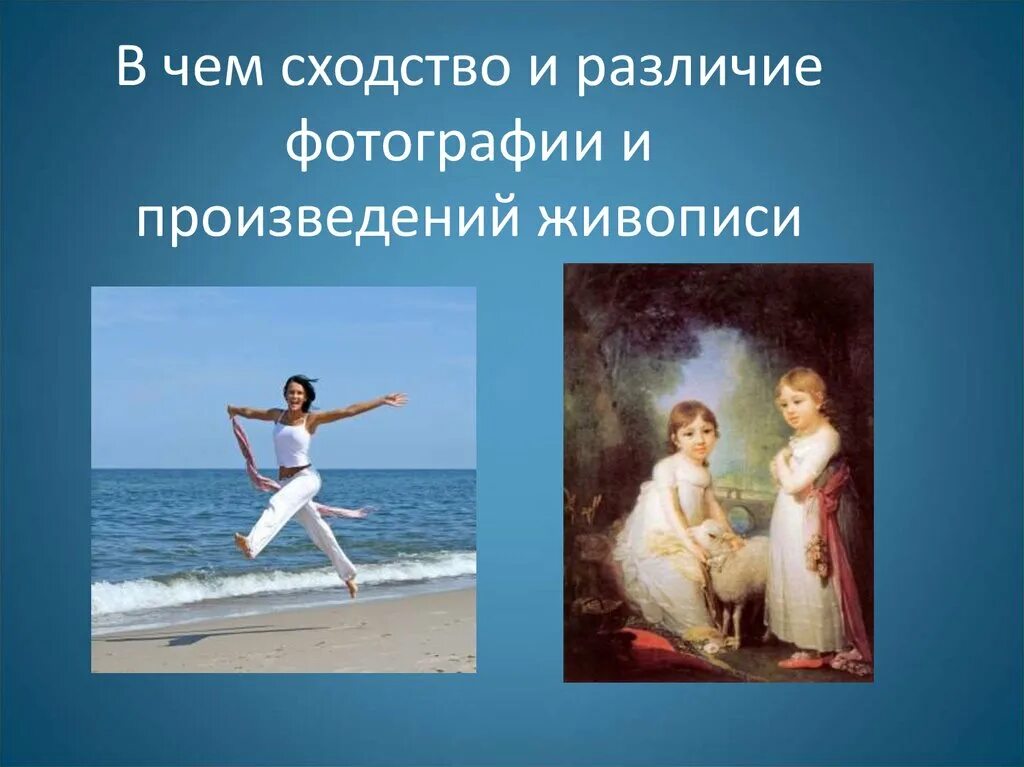 В чем сходство и различие фотографии и произведений живописи